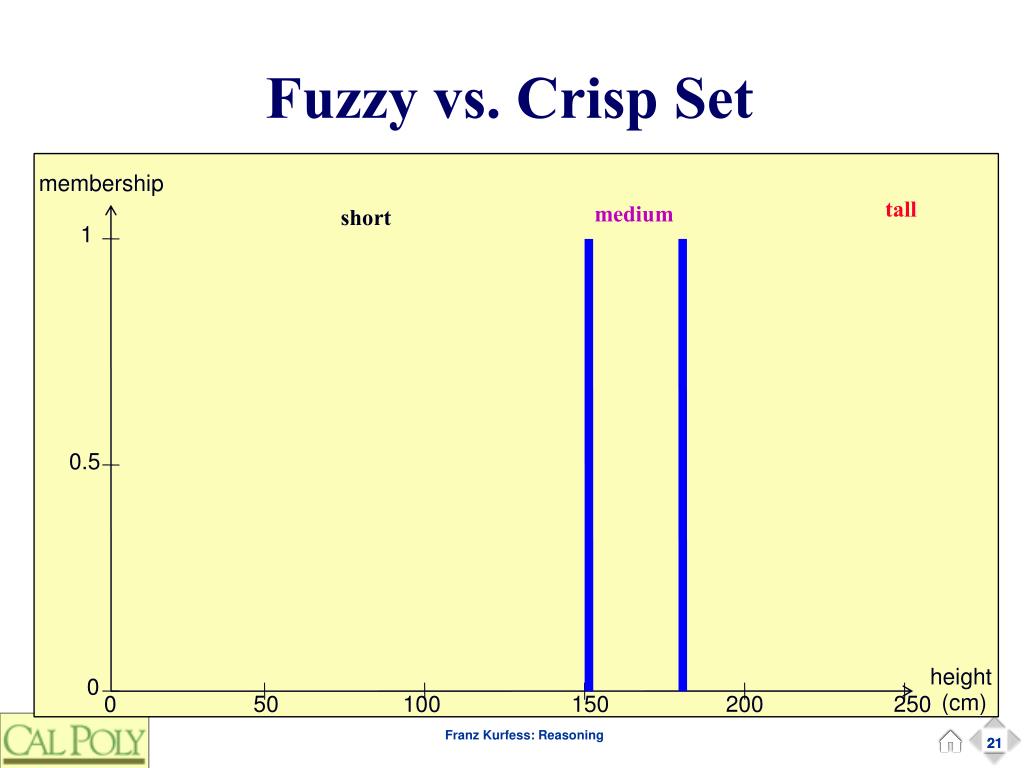 Fuzzy vs. Crisp Set

membership

short

medium

tall

1

0.5

0

0

50

100

150

200

250

height (cm)

CAL POLY

Franz Kurfess: Reasoning

21